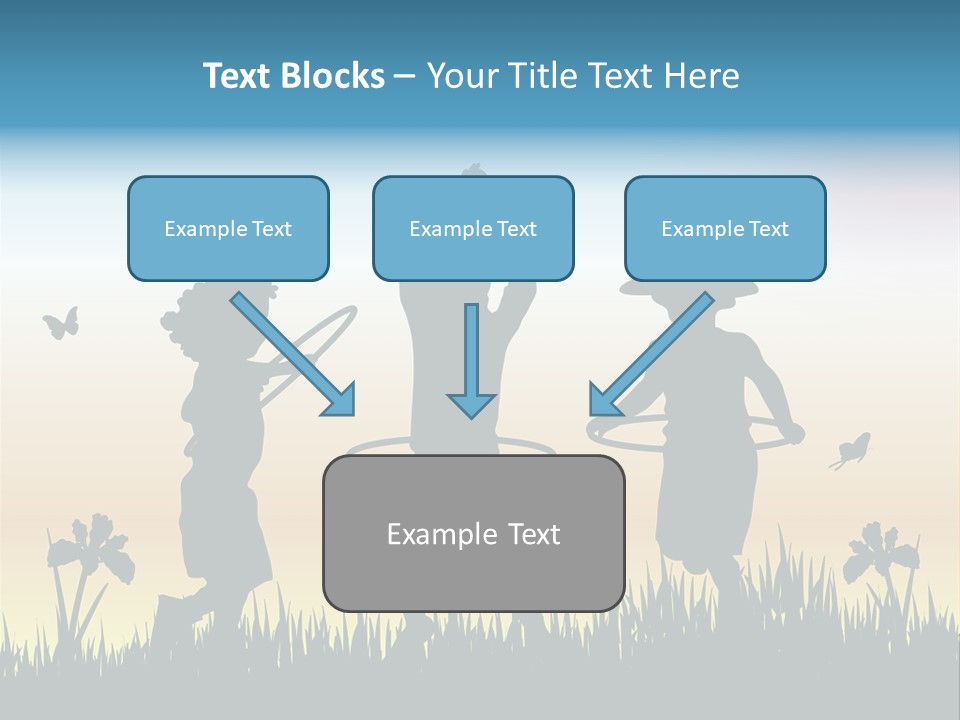 Text Blocks – Your Title Text Here

Example Text

Example Text

Example Text

Example Text